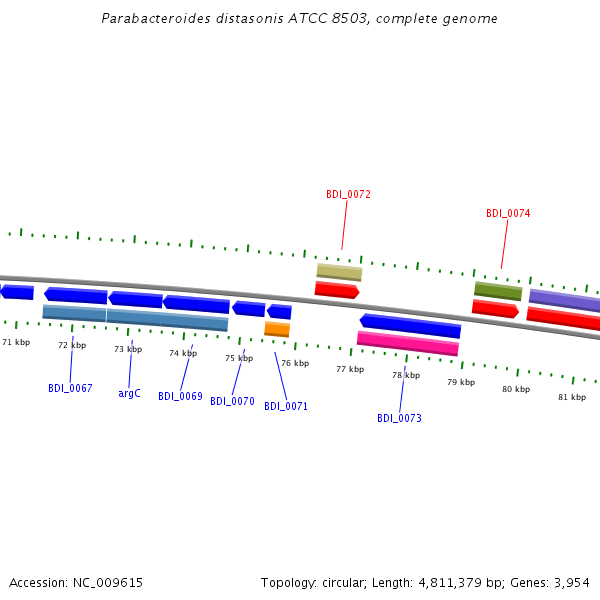 Parabacteroides distasonis ATCC 8503, complete genome

BDI_0072

BDI_0074

71 kbp

72 kbp

73 kbp

74 kbp

75 kbp

76 kbp

77 kbp

78 kbp

79 kbp

80 kbp

81 kbp

BDI_0067

argC

BDI_0069

BDI_0070

BDI_0071

BDI_0073

Accession: NC_009615

Topology: circular; Length: 4,811,379 bp; Genes: 3,954